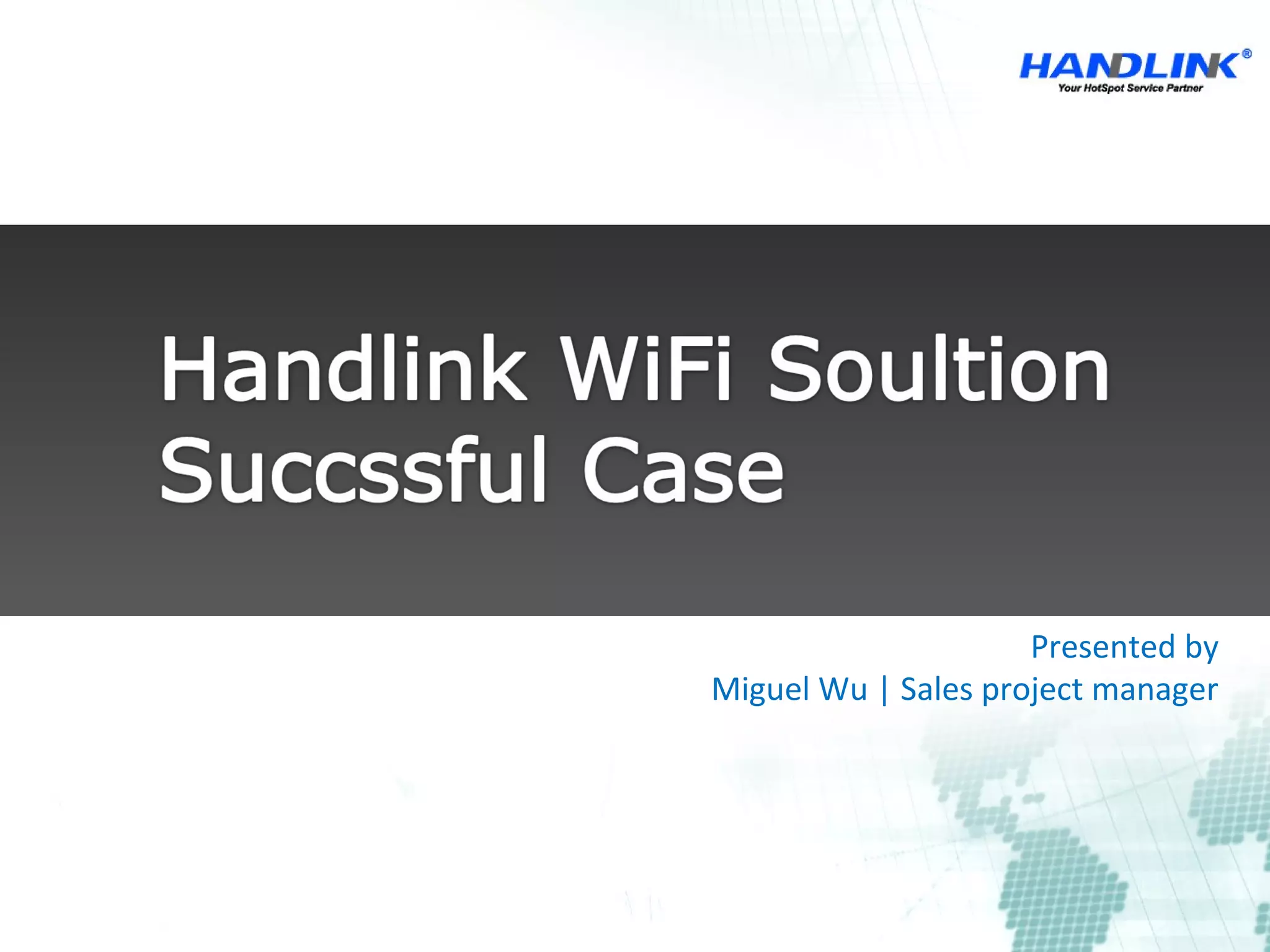 HANDLINK®
Your HotSpot Service Partner

Handlink WiFi Soultion Succssful Case

Presented by
Miguel Wu | Sales project manager